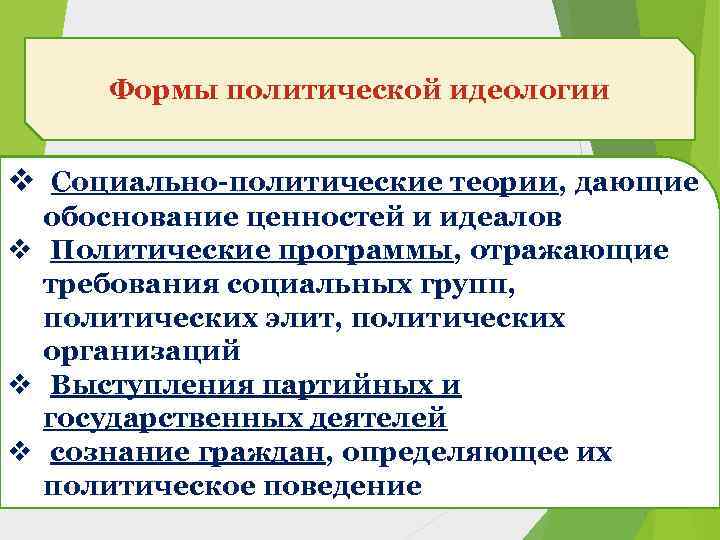 Формы политической идеологии

❖ Социально-политические теории, дающие обоснование ценностей и идеалов
❖ Политические программы, отражающие требования социальных групп, политических элит, политических организаций
❖ Выступления партийных и государственных деятелей
❖ сознание граждан, определяющее их политическое поведение